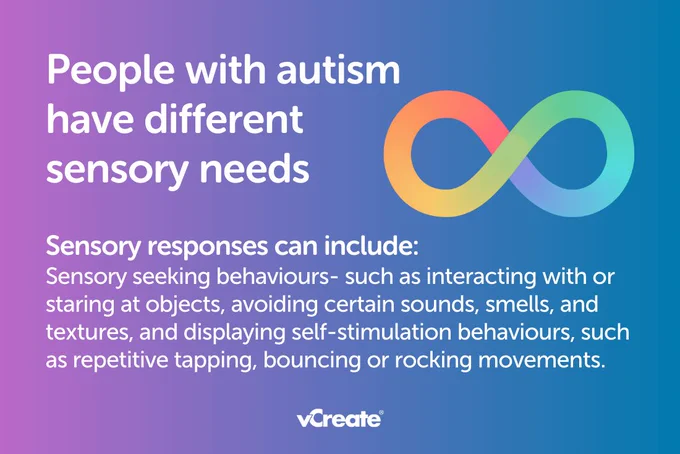 People with autism have different sensory needs

Sensory responses can include:
Sensory seeking behaviours- such as interacting with or staring at objects, avoiding certain sounds, smells, and textures, and displaying self-stimulation behaviours, such as repetitive tapping, bouncing or rocking movements.

vCreate®